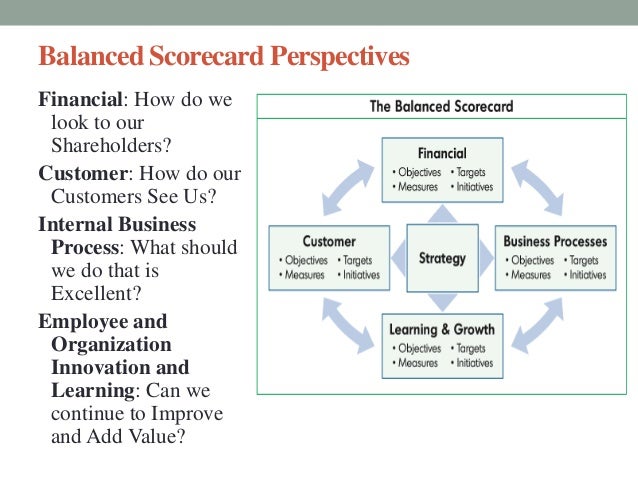 Balanced Scorecard Perspectives

Financial: How do we look to our Shareholders?

Customer: How do our Customers See Us?

Internal Business Process: What should we do that is Excellent?

Employee and Organization Innovation and Learning: Can we continue to Improve and Add Value?

The Balanced Scorecard

Financial
• Objectives • Targets
• Measures • Initiatives

Customer
• Objectives • Targets
• Measures • Initiatives

Strategy

Business Processes
• Objectives • Targets
• Measures • Initiatives

Learning & Growth
• Objectives • Targets
• Measures • Initiatives